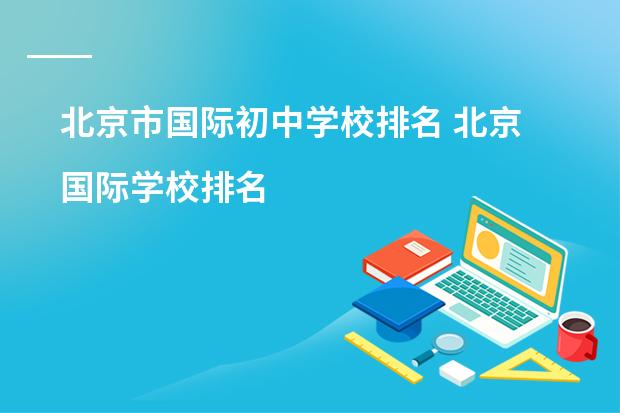 北京市国际初中学校排名 北京国际学校排名